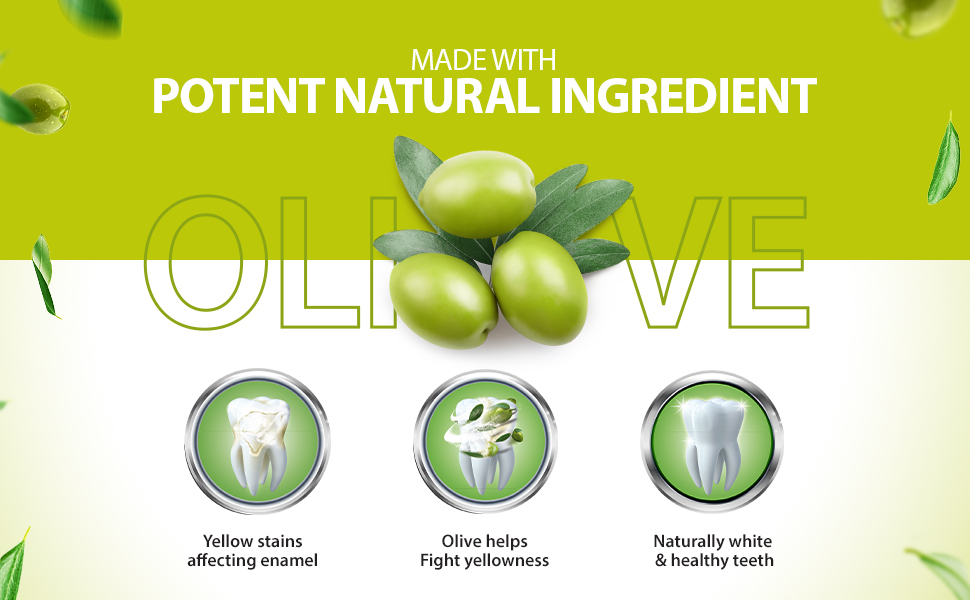 MADE WITH
POTENT NATURAL INGREDIENT

OLIVE

Yellow stains affecting enamel

Olive helps Fight yellowness

Naturally white & healthy teeth